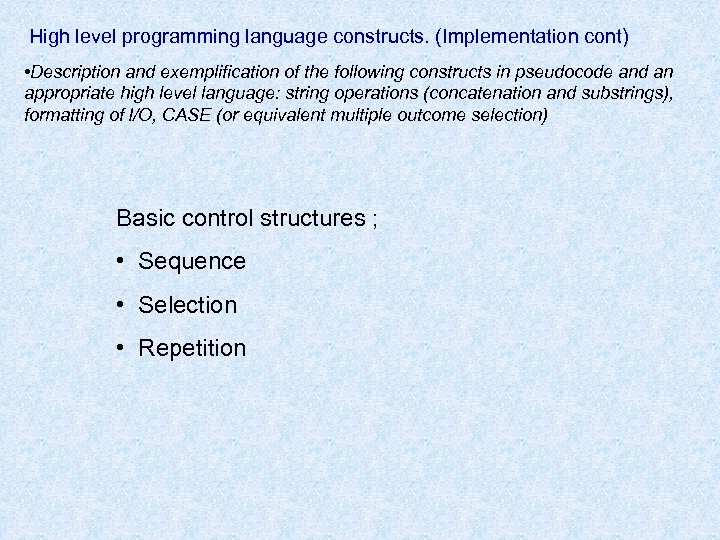 High level programming language constructs. (Implementation cont)

•Description and exemplification of the following constructs in pseudocode and an appropriate high level language: string operations (concatenation and substrings), formatting of I/O, CASE (or equivalent multiple outcome selection)

Basic control structures ;

• Sequence

• Selection

• Repetition